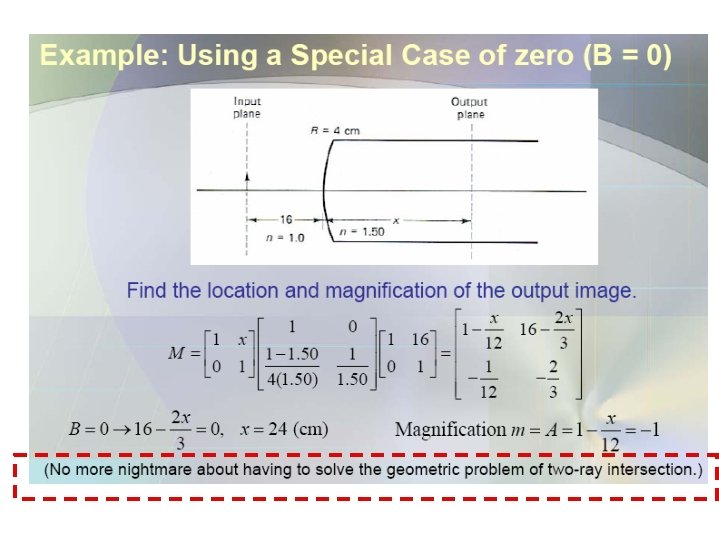 Example: Using a Special Case of zero (B = 0)

Input plane

Output plane

R = 4 cm

16

x

n = 1.0

n = 1.50

Find the location and magnification of the output image.

$M = \begin{bmatrix} 1 & x \\ 0 & 1 \end{bmatrix} \begin{bmatrix} 1 & 0 \\ \frac{1-1.50}{4(1.50)} & \frac{1}{1.50} \end{bmatrix} \begin{bmatrix} 1 & 16 \\ 0 & 1 \end{bmatrix} = \begin{bmatrix} 1-\frac{x}{12} & 16-\frac{2x}{3} \\ -\frac{1}{12} & -\frac{2}{3} \end{bmatrix}$

$B = 0 \rightarrow 16 - \frac{2x}{3} = 0, \quad x = 24 \text{ (cm)}$

Magnification $m = A = 1 - \frac{x}{12} = -1$

(No more nightmare about having to solve the geometric problem of two-ray intersection.)